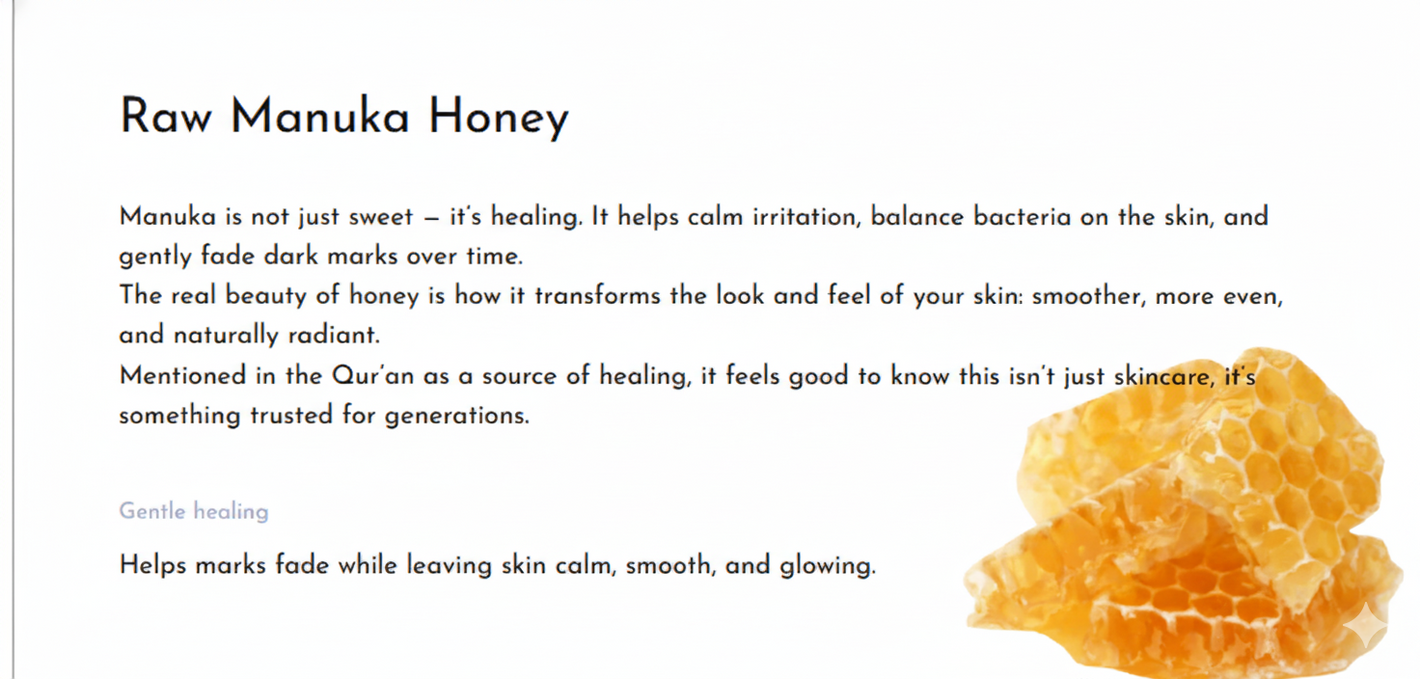 Raw Manuka Honey

Manuka is not just sweet — it's healing. It helps calm irritation, balance bacteria on the skin, and gently fade dark marks over time.
The real beauty of honey is how it transforms the look and feel of your skin: smoother, more even, and naturally radiant.
Mentioned in the Qur'an as a source of healing, it feels good to know this isn't just skincare, it's something trusted for generations.

Gentle healing

Helps marks fade while leaving skin calm, smooth, and glowing.